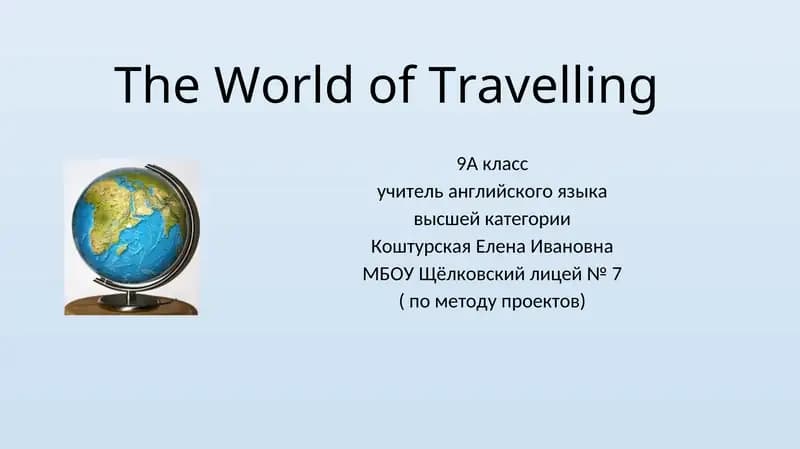 The World of Travelling

9А класс
учитель английского языка
высшей категории
Коштурская Елена Ивановна
МБОУ Щёлковский лицей № 7
( по методу проектов)